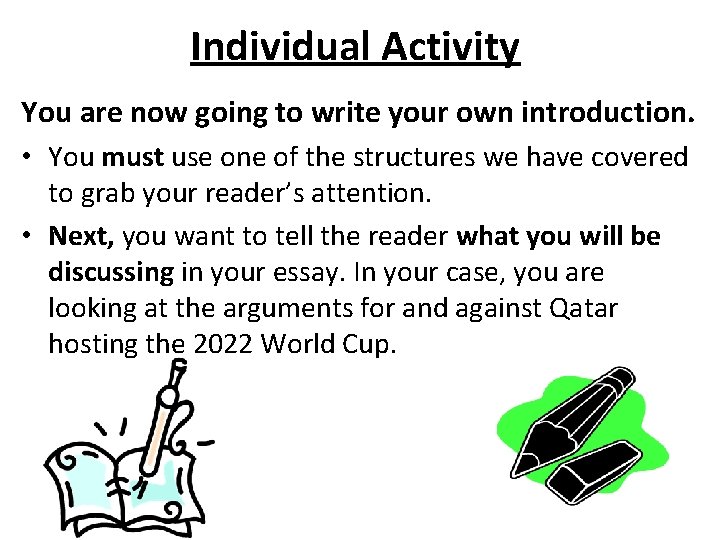 Individual Activity

You are now going to write your own introduction.

• You must use one of the structures we have covered to grab your reader's attention.

• Next, you want to tell the reader what you will be discussing in your essay. In your case, you are looking at the arguments for and against Qatar hosting the 2022 World Cup.